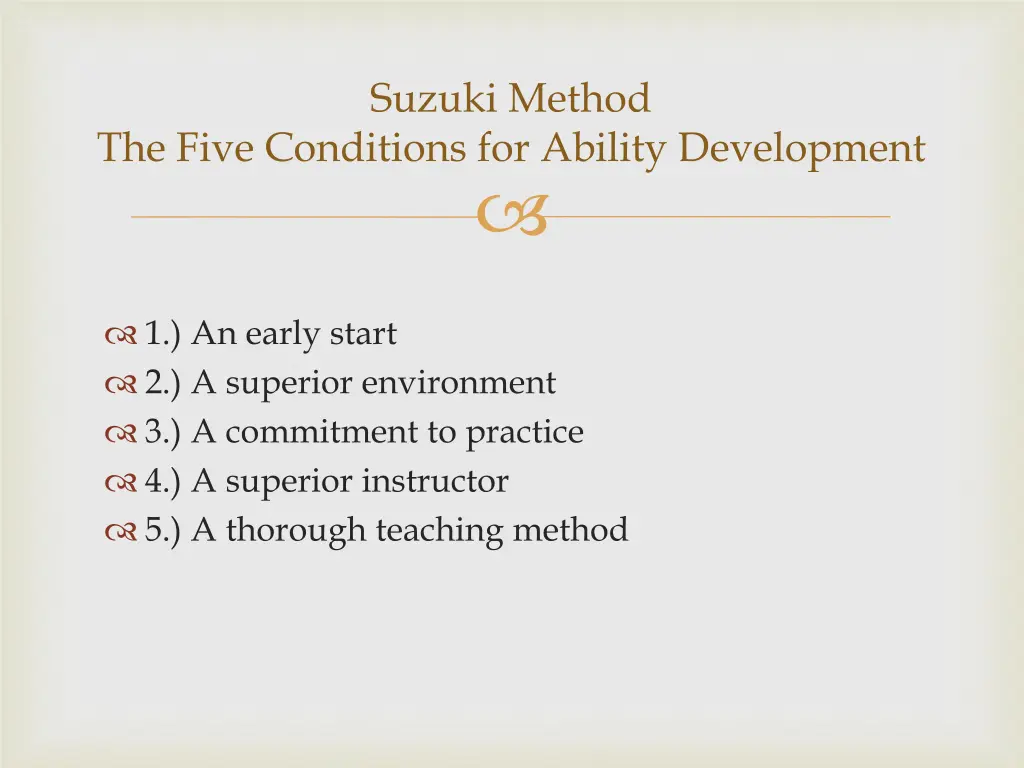 Suzuki Method
The Five Conditions for Ability Development

1.) An early start
2.) A superior environment
3.) A commitment to practice
4.) A superior instructor
5.) A thorough teaching method